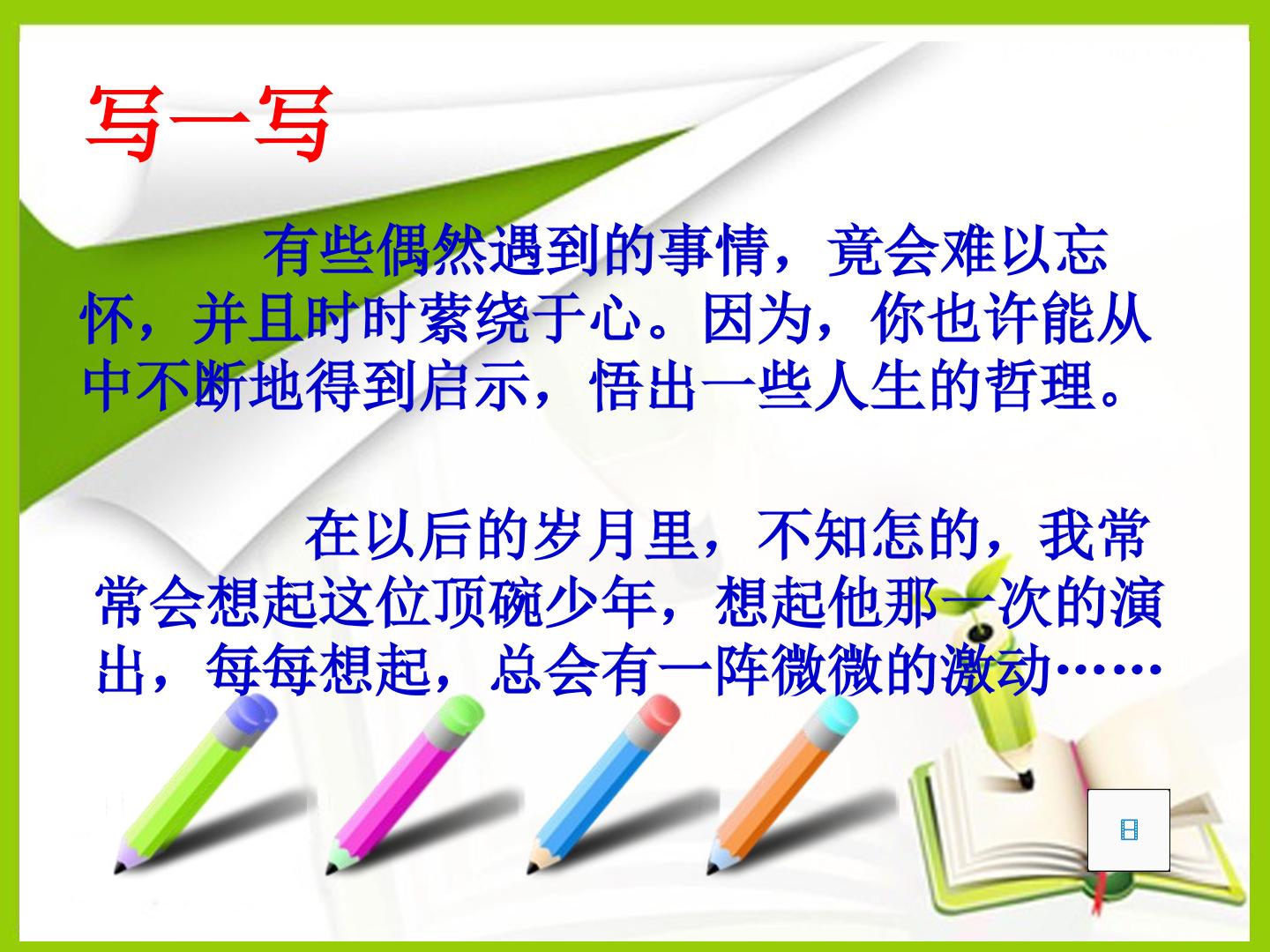 写一写

有些偶然遇到的事情，竟会难以忘怀，并且时时萦绕于心。因为，你也许能从中不断地得到启示，悟出一些人生的哲理。

在以后的岁月里，不知怎的，我常常会想起这位顶碗少年，想起他那一次的演出，每每想起，总会有一阵微微的激动……